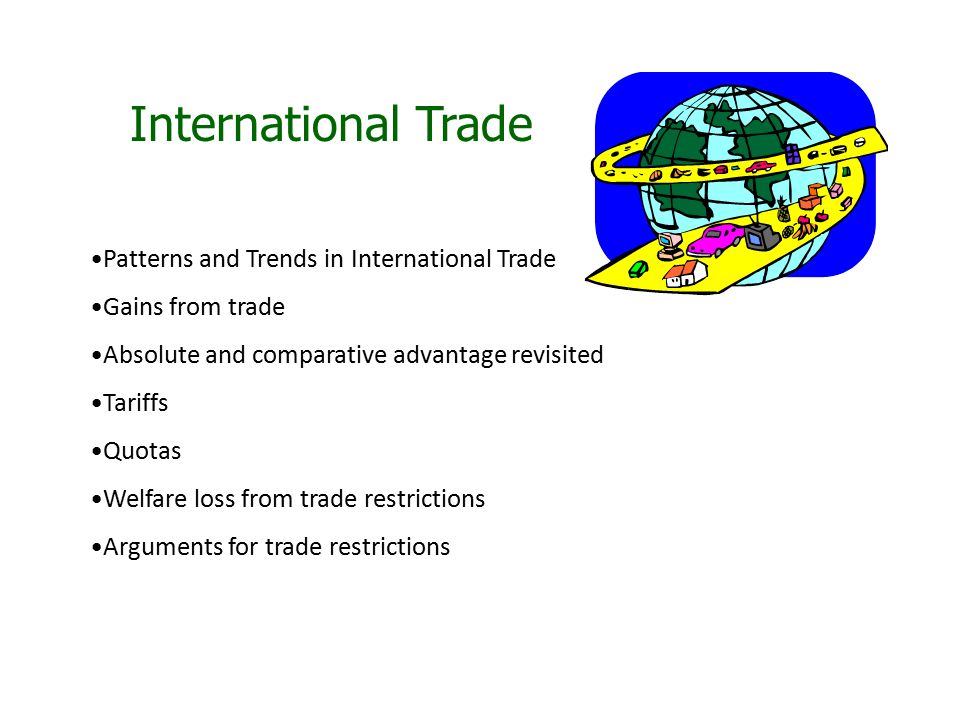 International Trade

•Patterns and Trends in International Trade

•Gains from trade

•Absolute and comparative advantage revisited

•Tariffs

•Quotas

•Welfare loss from trade restrictions

•Arguments for trade restrictions